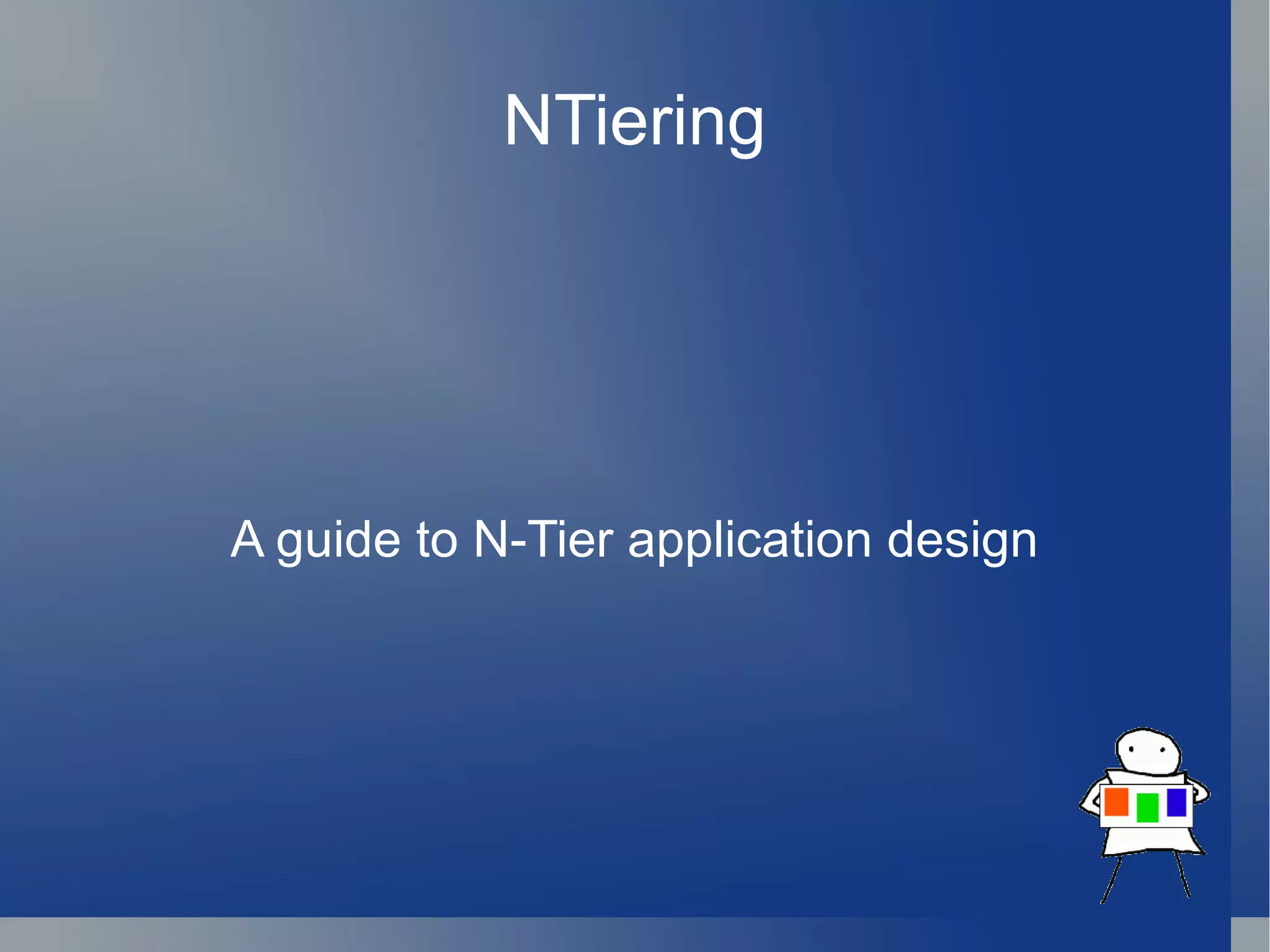 NTiering

A guide to N-Tier application design